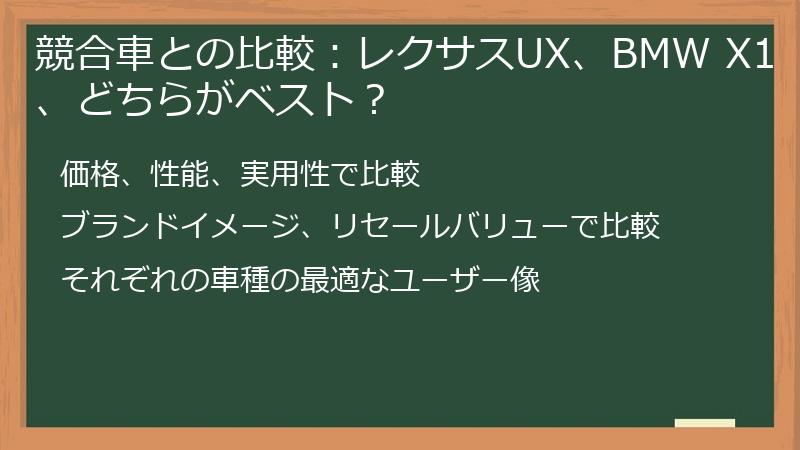 競合車との比較：レクサスUX、BMW X1、どちらがベスト？

価格、性能、実用性で比較

ブランドイメージ、リセールバリューで比較

それぞれの車種の最適なユーザー像